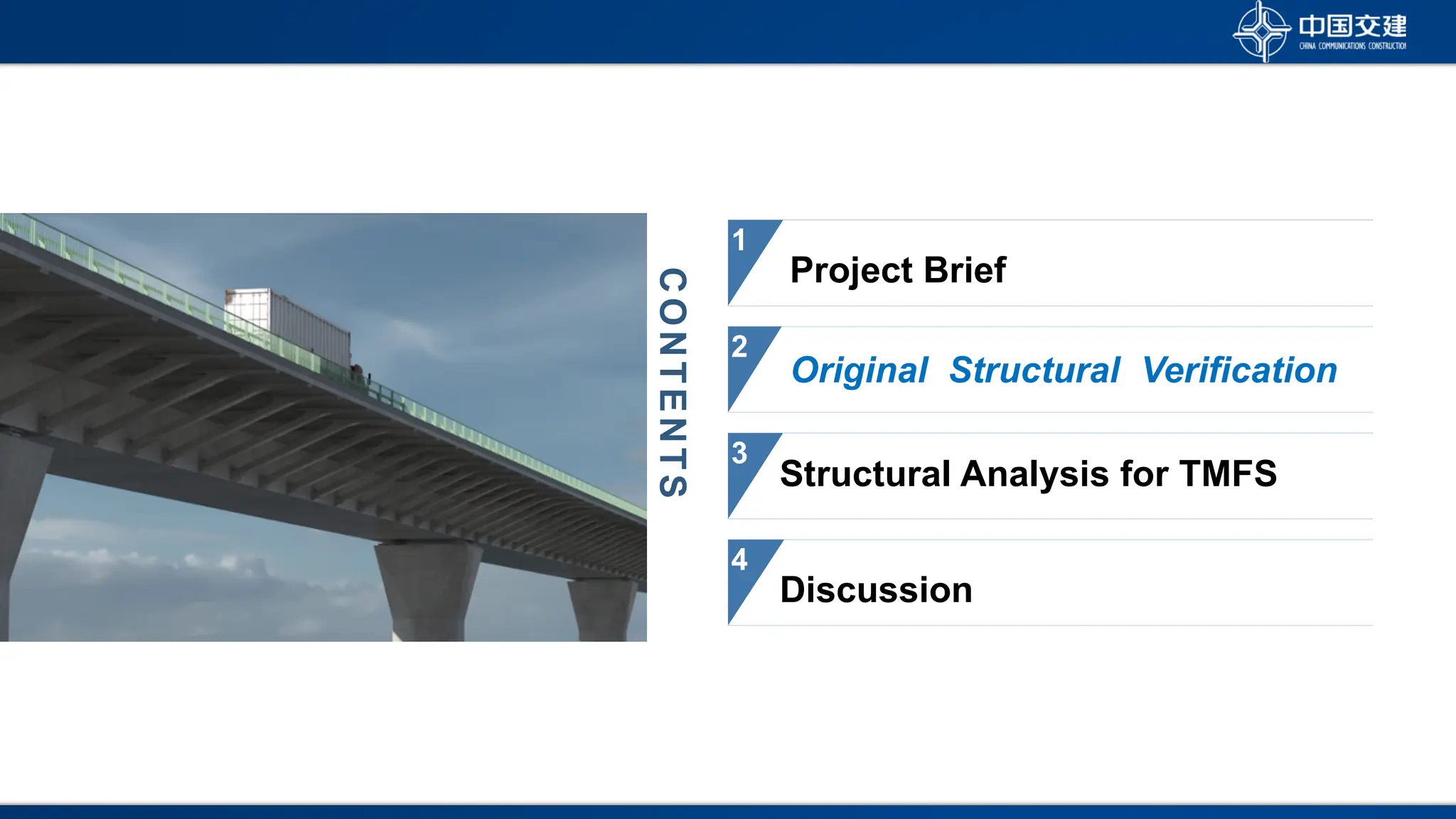 中国交建
CHINA COMMUNICATIONS CONSTRUCTION

CONTENTS

1 Project Brief

2 Original Structural Verification

3 Structural Analysis for TMFS

4 Discussion